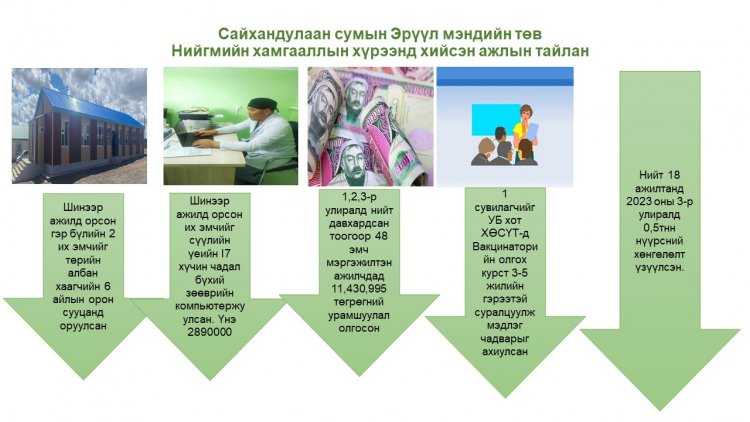 Сайхандулаан сумын Эрүүл мэндийн төв
Нийгмийн хамгааллын хүрээнд хийсэн ажлын тайлан

Шинээр ажилд орсон гэр бүлийн 2 их эмчийг төрийн албан хаагчийн 6 айлын орон сууцанд оруулсан

Шинээр ажилд орсон их эмчийг сүүлийн үеийн I7 хүчин чадал бүхий зөөврийн компьютержуулсан. Үнэ 2890000

1,2,3-р улиралд нийт давхардсан тоогоор 48 эмч мэргэжилтэн ажилчдад 11,430,995 төгрөгний урамшуулал олгосон

1 сувилагчийг УБ хот ХӨСҮТ-д Вакцинаторийн олгох курст 3-5 жилийн гэрээтэй суралцуулж мэдлэг чадварыг ахиулсан

Нийт 18 ажилтанд 2023 оны 3-р улиралд 0,5тнн нүүрсний хөнгөлөлт үзүүлсэн.